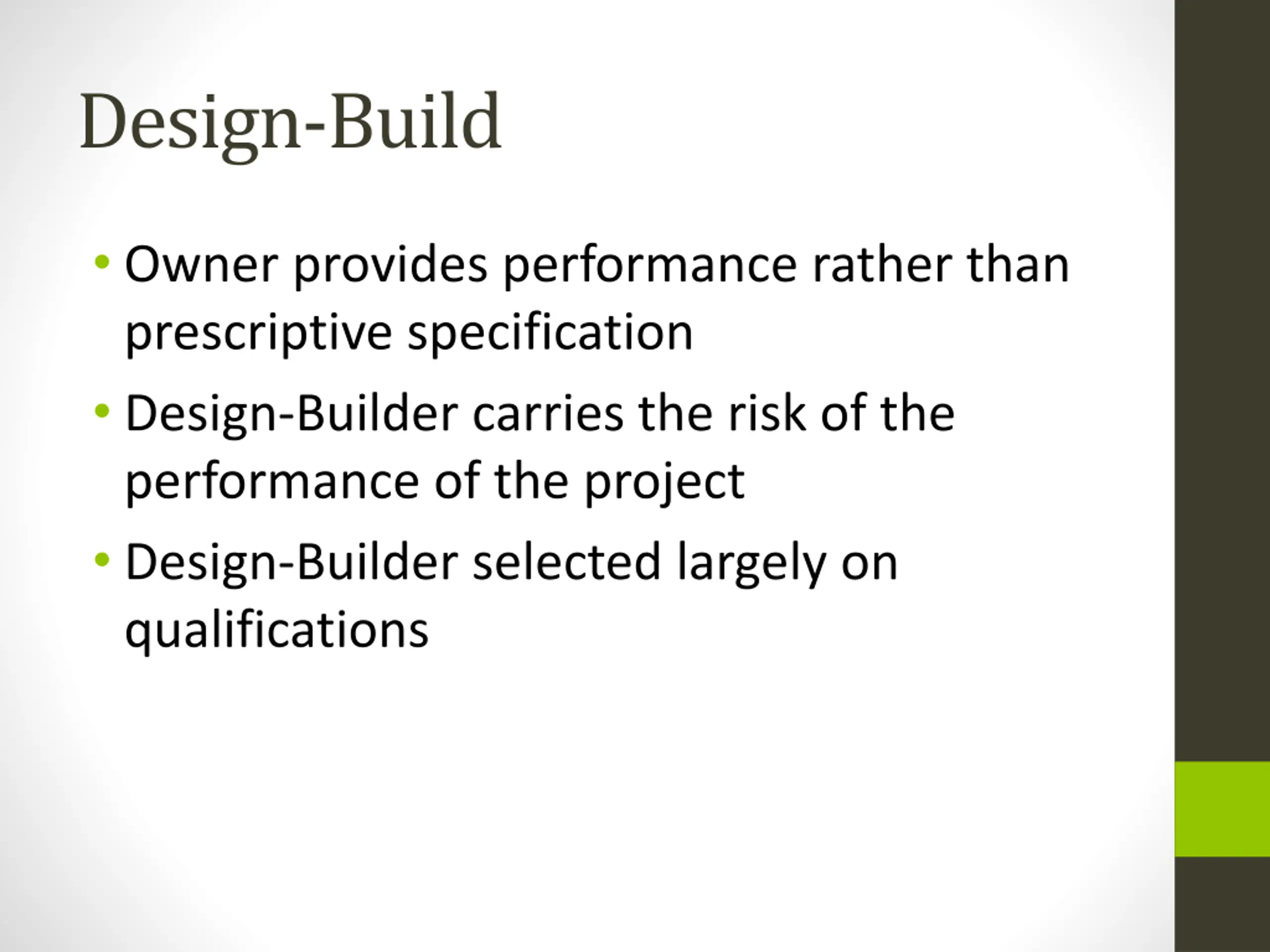 Design-Build

• Owner provides performance rather than prescriptive specification
• Design-Builder carries the risk of the performance of the project
• Design-Builder selected largely on qualifications